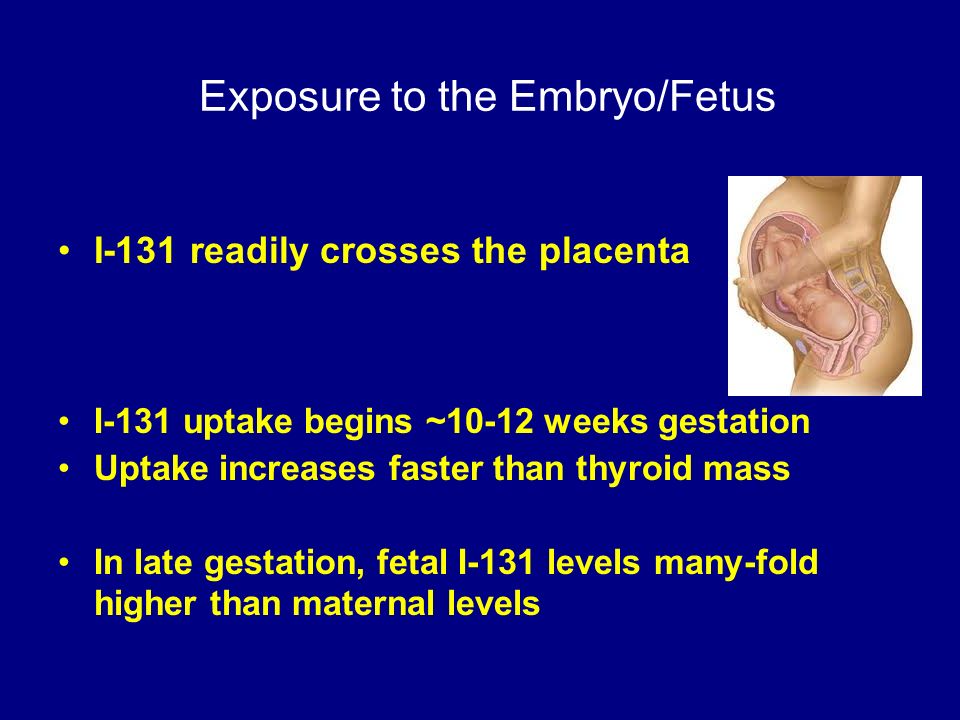 Exposure to the Embryo/Fetus

• I-131 readily crosses the placenta

• I-131 uptake begins ~10-12 weeks gestation
• Uptake increases faster than thyroid mass

• In late gestation, fetal I-131 levels many-fold higher than maternal levels